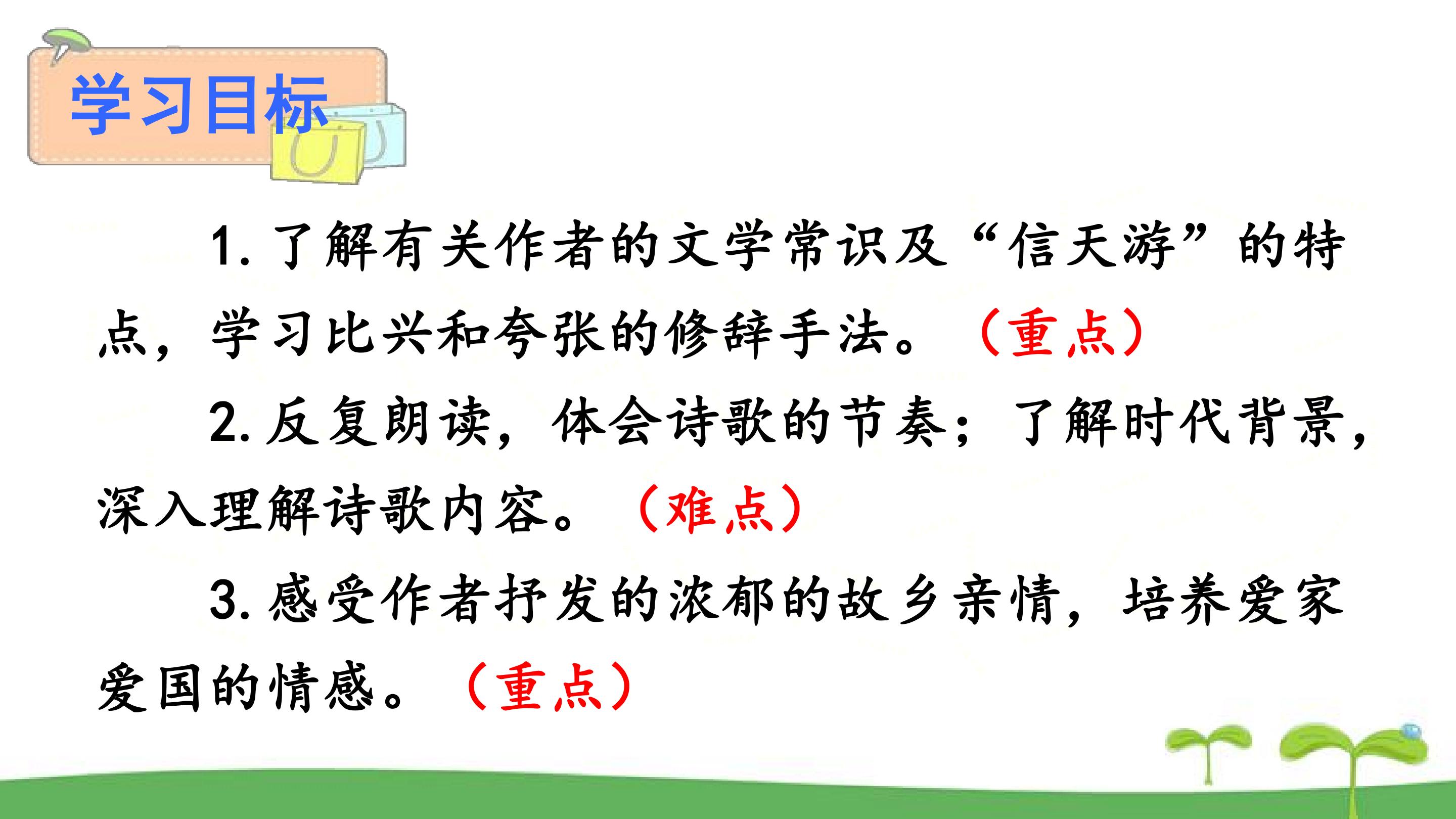 学习目标

1. 了解有关作者的文学常识及“信天游”的特点，学习比兴和夸张的修辞手法。（重点）

2. 反复朗读，体会诗歌的节奏；了解时代背景，深入理解诗歌内容。（难点）

3. 感受作者抒发的浓郁的故乡亲情，培养爱家爱国的情感。（重点）